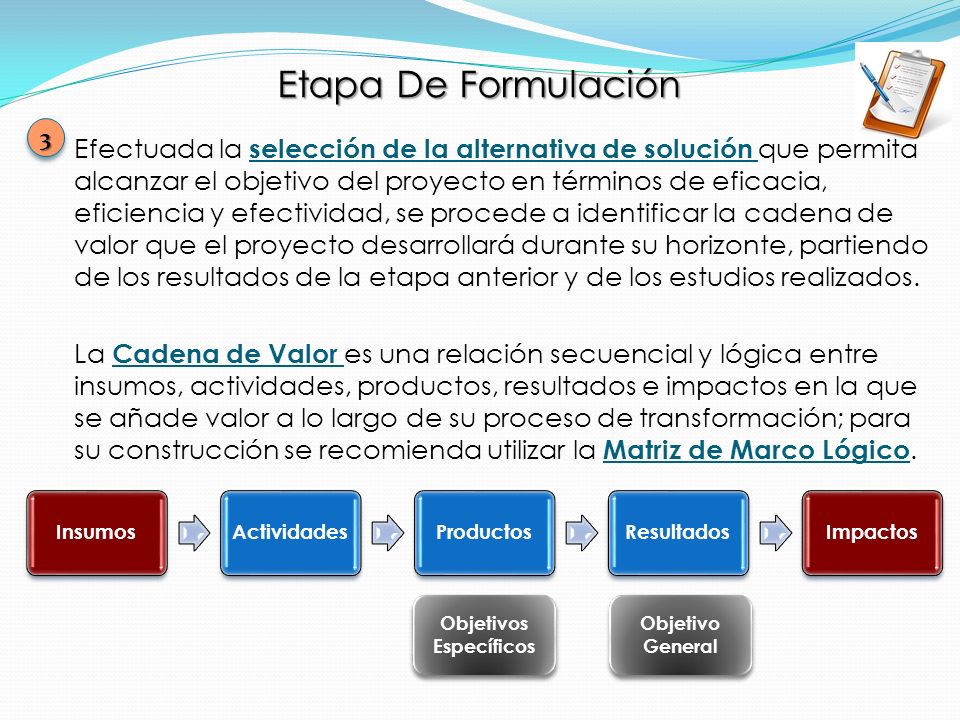 Etapa De Formulación

3

Efectuada la selección de la alternativa de solución que permita alcanzar el objetivo del proyecto en términos de eficacia, eficiencia y efectividad, se procede a identificar la cadena de valor que el proyecto desarrollará durante su horizonte, partiendo de los resultados de la etapa anterior y de los estudios realizados.

La Cadena de Valor es una relación secuencial y lógica entre insumos, actividades, productos, resultados e impactos en la que se añade valor a lo largo de su proceso de transformación; para su construcción se recomienda utilizar la Matriz de Marco Lógico.

Insumos

Actividades

Productos

Resultados

Impactos

Objetivos Específicos

Objetivo General